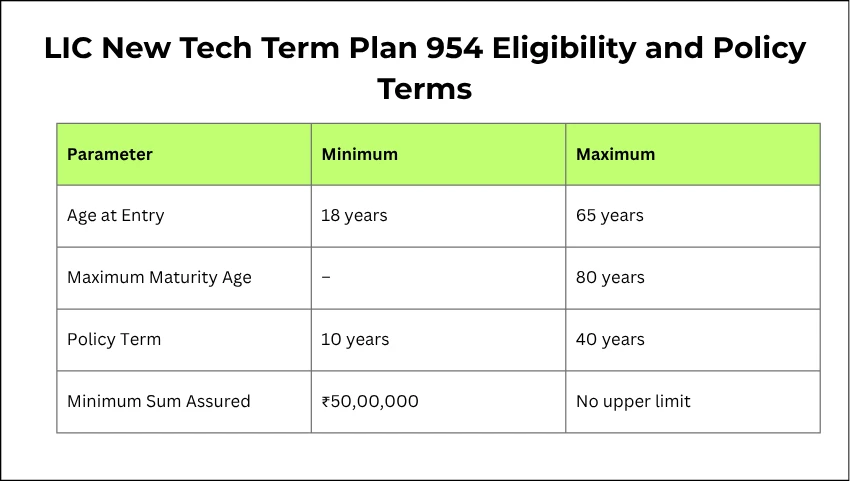 LIC New Tech Term Plan 954 Eligibility and Policy Terms

| Parameter | Minimum | Maximum |
|---|---|---|
| Age at Entry | 18 years | 65 years |
| Maximum Maturity Age | – | 80 years |
| Policy Term | 10 years | 40 years |
| Minimum Sum Assured | ₹50,00,000 | No upper limit |